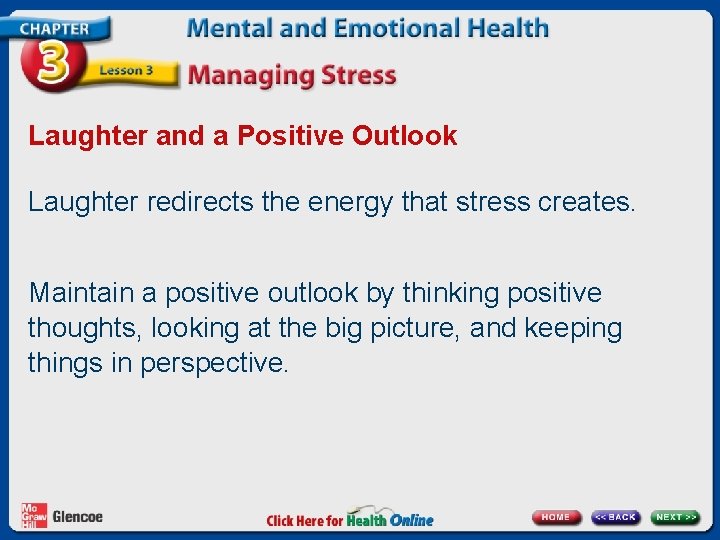 CHAPTER
3
Lesson 3
Mental and Emotional Health
Managing Stress

Laughter and a Positive Outlook

Laughter redirects the energy that stress creates.

Maintain a positive outlook by thinking positive thoughts, looking at the big picture, and keeping things in perspective.

Mc Graw Hill Glencoe

Click Here for Health Online

HOME
<< BACK
NEXT >>